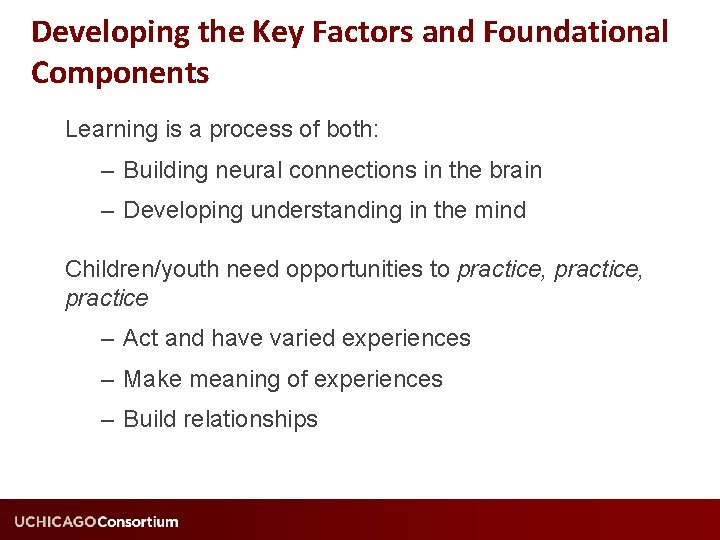 Developing the Key Factors and Foundational Components

Learning is a process of both:

– Building neural connections in the brain

– Developing understanding in the mind

Children/youth need opportunities to practice, practice, practice

– Act and have varied experiences

– Make meaning of experiences

– Build relationships

UCHICAGOConsortium